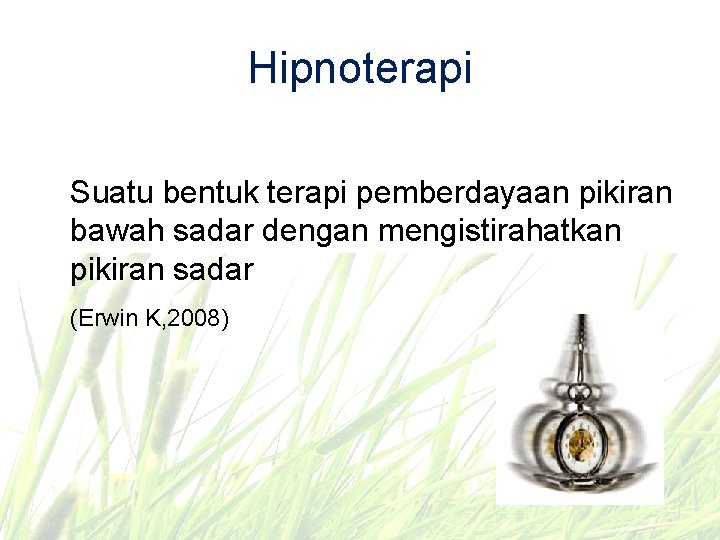 Hipnoterapi

Suatu bentuk terapi pemberdayaan pikiran bawah sadar dengan mengistirahatkan pikiran sadar

(Erwin K,2008)